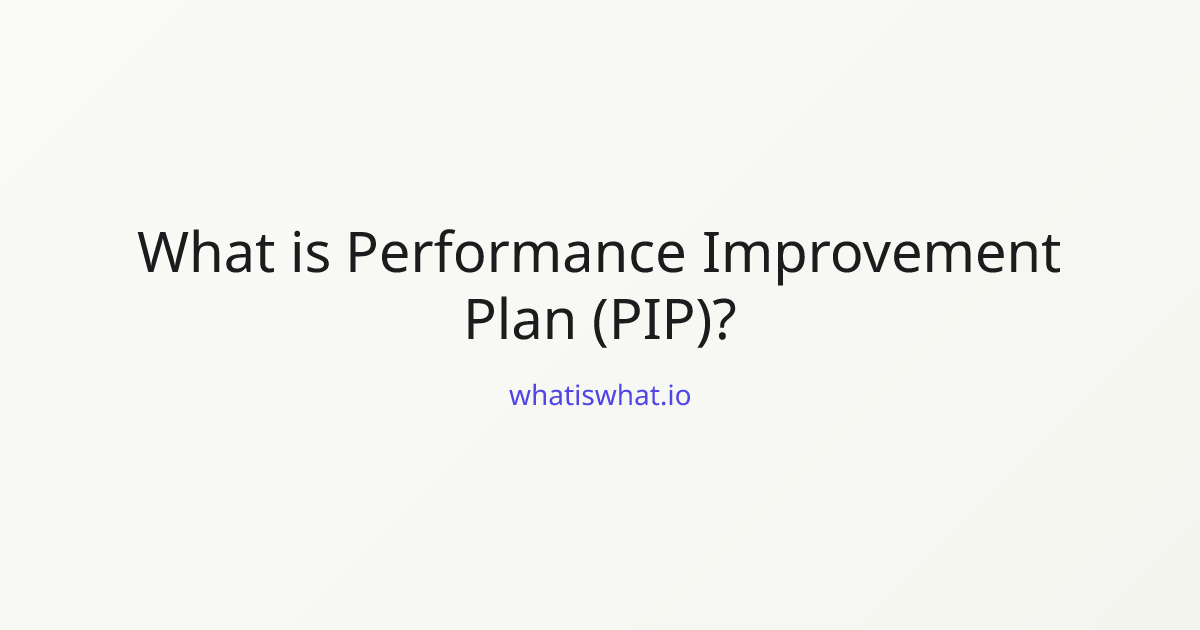 What is Performance Improvement Plan (PIP)?

whatiswhat.io